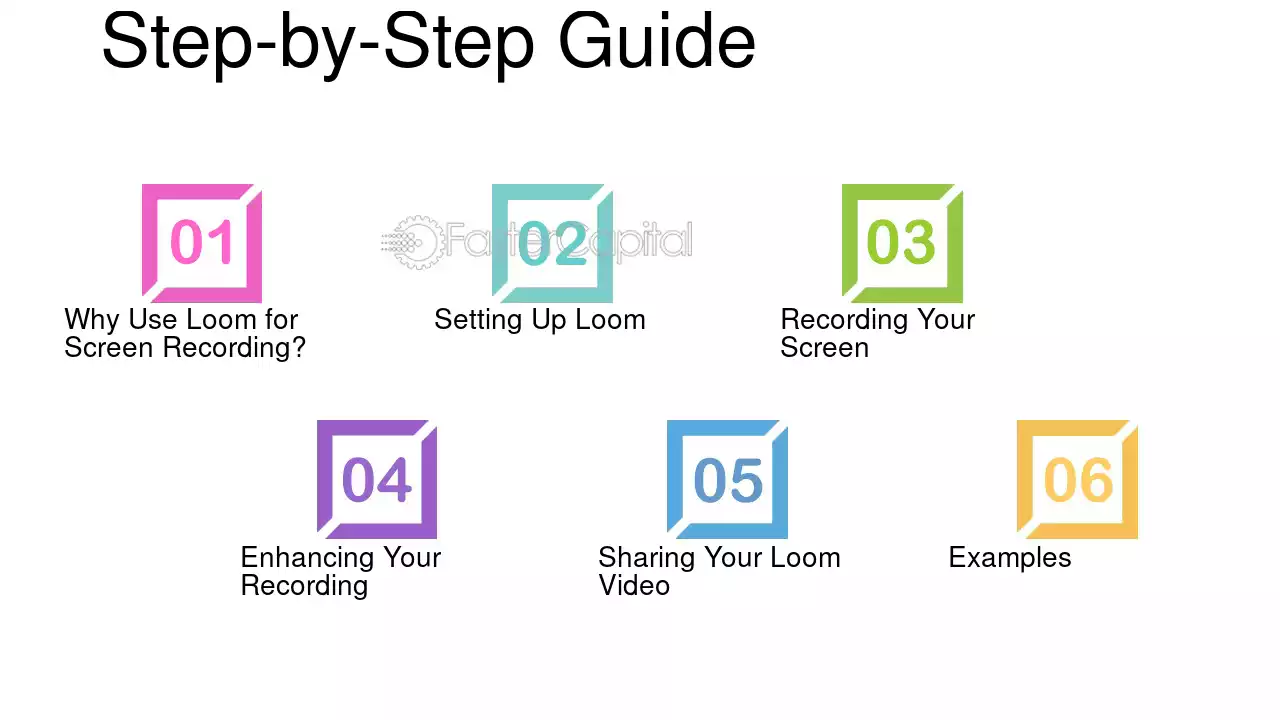 Step-by-Step Guide

01
Why Use Loom for Screen Recording?

02
Setting Up Loom

03
Recording Your Screen

04
Enhancing Your Recording

05
Sharing Your Loom Video

06
Examples

FasterCapital